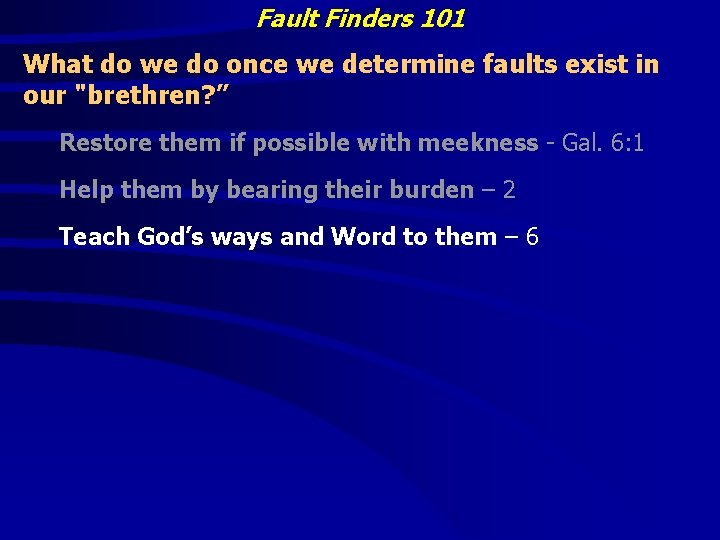 Fault Finders 101

What do we do once we determine faults exist in our "brethren?”

Restore them if possible with meekness - Gal. 6:1

Help them by bearing their burden – 2

Teach God’s ways and Word to them – 6